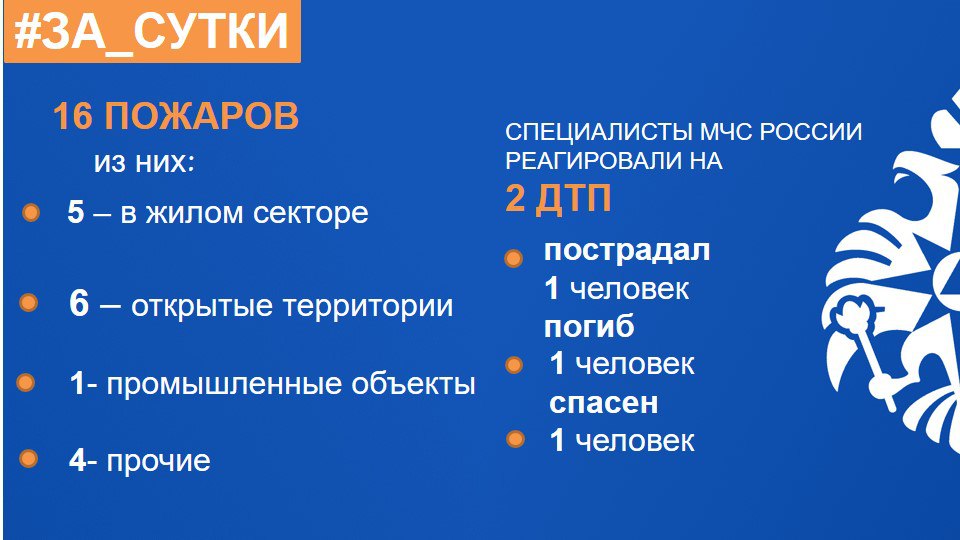 #ЗА_СУТКИ

16 ПОЖАРОВ
из них:

5 – в жилом секторе

6 – открытые территории

1- промышленные объекты

4- прочие

СПЕЦИАЛИСТЫ МЧС РОССИИ РЕАГИРОВАЛИ НА
2 ДТП

пострадал
1 человек
погиб
1 человек
спасен
1 человек